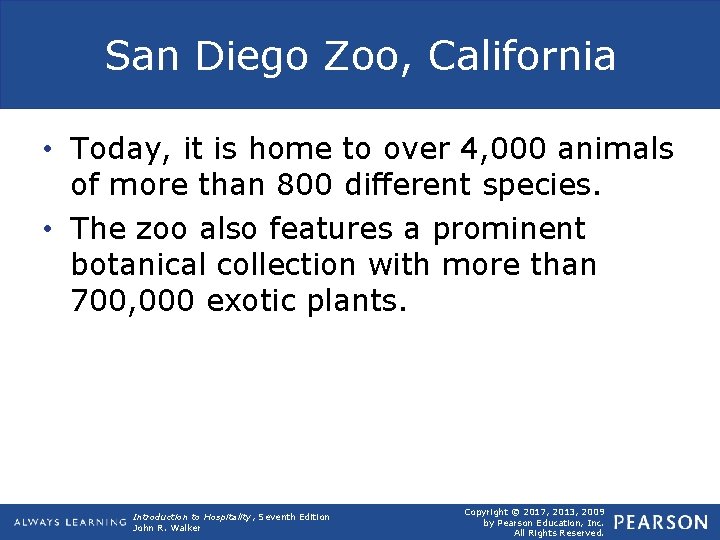 San Diego Zoo, California

• Today, it is home to over 4,000 animals of more than 800 different species.

• The zoo also features a prominent botanical collection with more than 700,000 exotic plants.

ALWAYS LEARNING

Introduction to Hospitality, Seventh Edition
John R. Walker

Copyright © 2017, 2013, 2009
by Pearson Education, Inc.
All Rights Reserved.

PEARSON